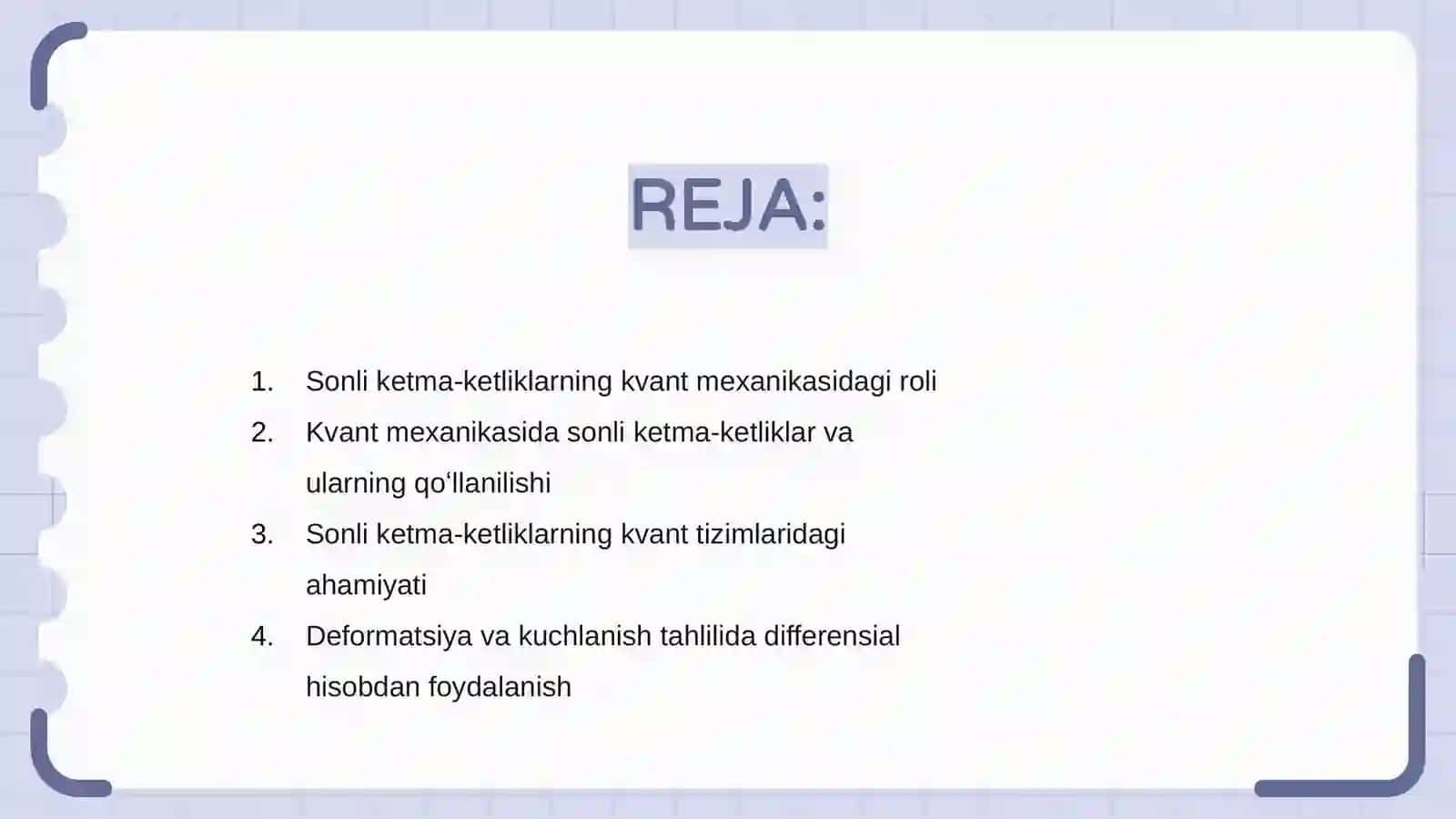 REJA:

1. Sonli ketma-ketliklarning kvant mexanikasidagi roli
2. Kvant mexanikasida sonli ketma-ketliklar va ularning qo‘llanilishi
3. Sonli ketma-ketliklarning kvant tizimlaridagi ahamiyati
4. Deformatsiya va kuchlanish tahlilida differensial hisobdan foydalanish